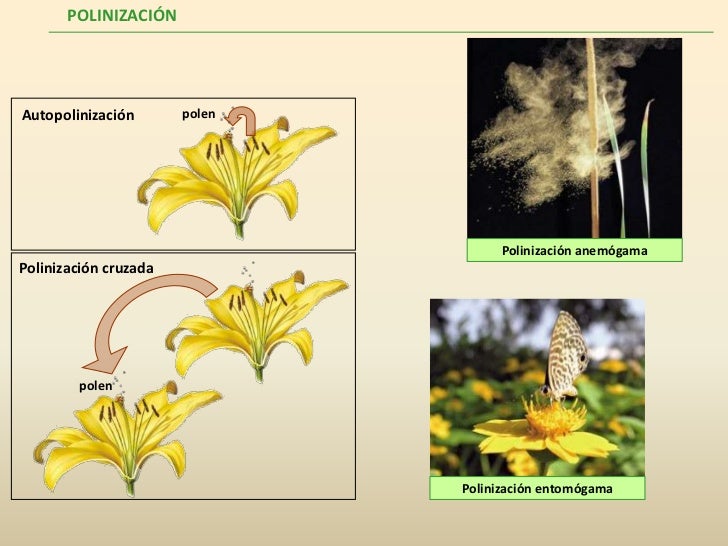 POLINIZACIÓN

Autopolinización

polen

Polinización cruzada

polen

Polinización anemógama

Polinización entomógama